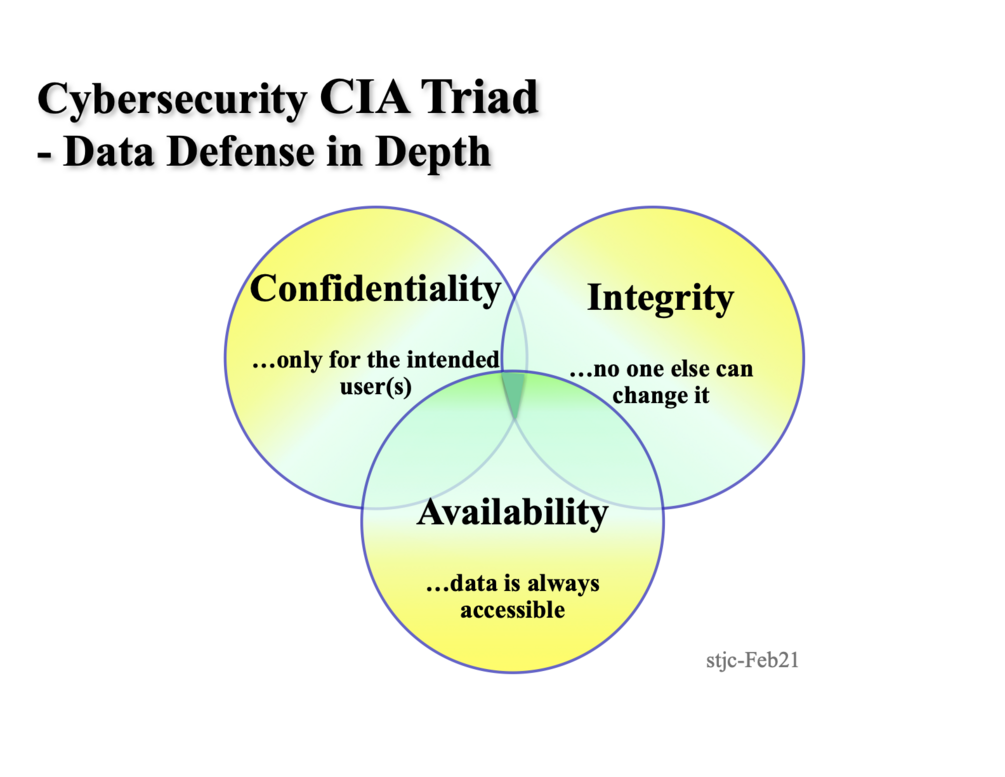 Cybersecurity CIA Triad
- Data Defense in Depth

Confidentiality

…only for the intended user(s)

Integrity

…no one else can change it

Availability

…data is always accessible

stjc-Feb21